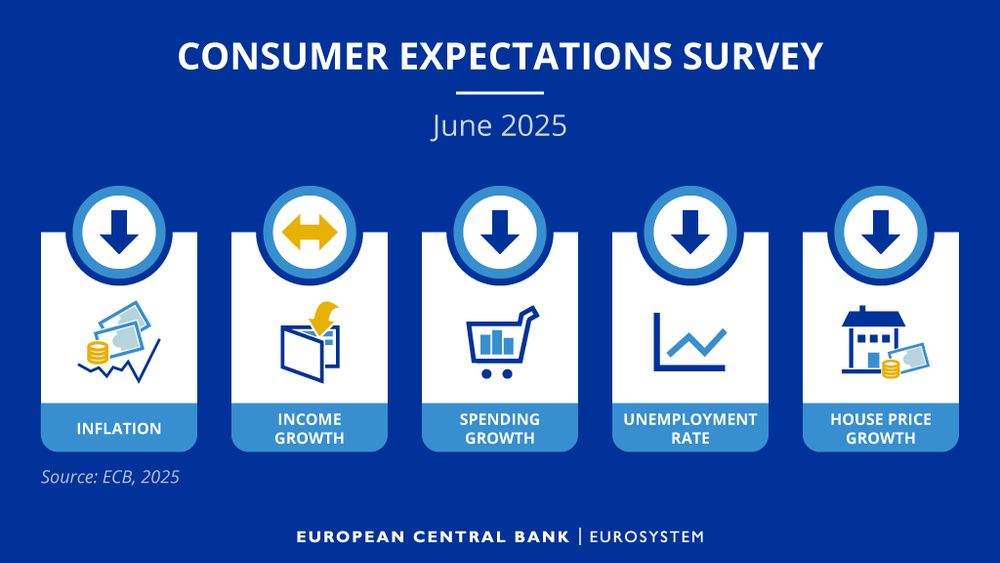 CONSUMER EXPECTATIONS SURVEY

June 2025

INFLATION

INCOME GROWTH

SPENDING GROWTH

UNEMPLOYMENT RATE

HOUSE PRICE GROWTH

Source: ECB, 2025

EUROPEAN CENTRAL BANK | EUROSYSTEM